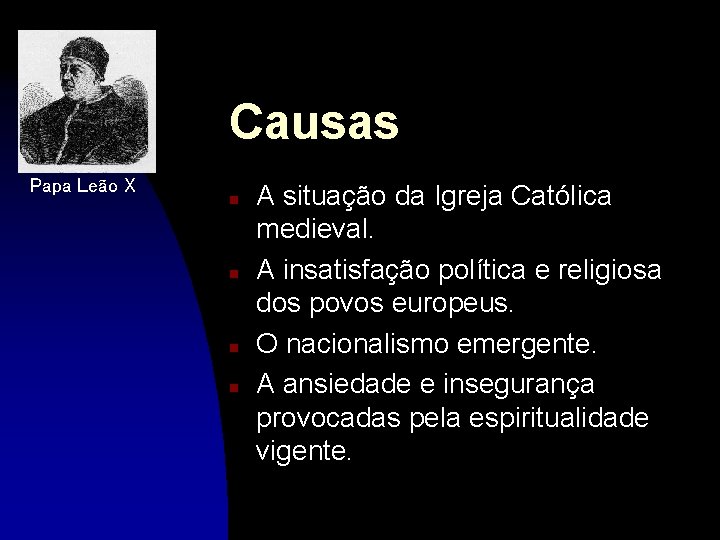 Papa Leão X

Causas

- A situação da Igreja Católica medieval.
- A insatisfação política e religiosa dos povos europeus.
- O nacionalismo emergente.
- A ansiedade e insegurança provocadas pela espiritualidade vigente.